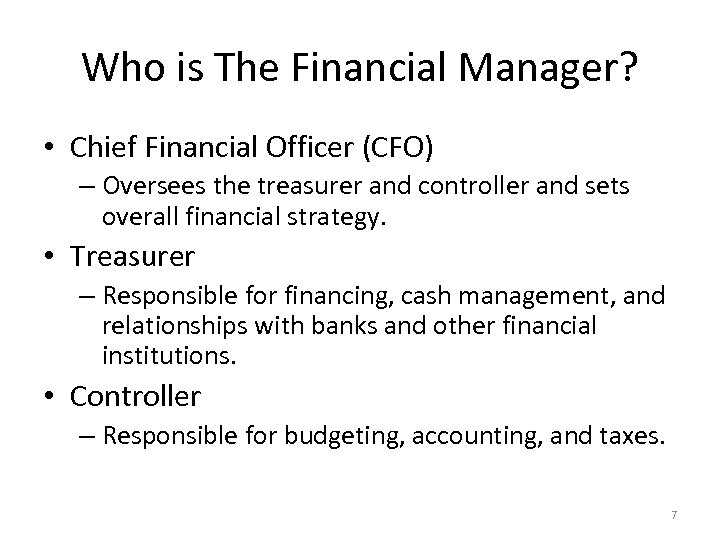 Who is The Financial Manager?

• Chief Financial Officer (CFO)
  – Oversees the treasurer and controller and sets overall financial strategy.
• Treasurer
  – Responsible for financing, cash management, and relationships with banks and other financial institutions.
• Controller
  – Responsible for budgeting, accounting, and taxes.

7